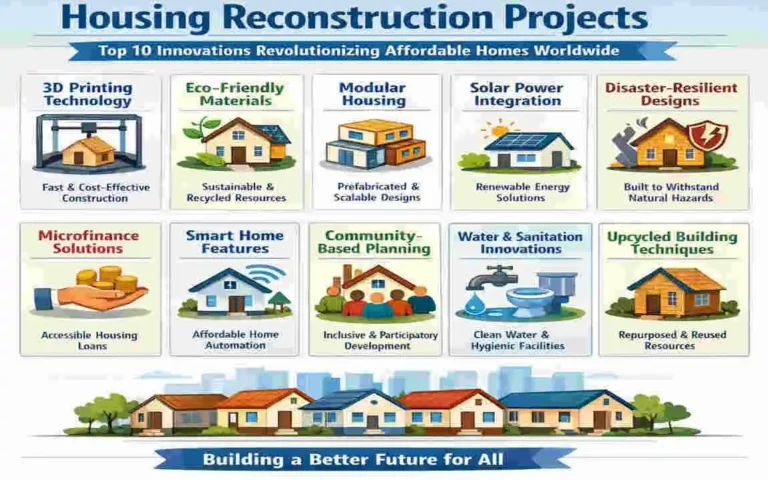 Housing Reconstruction Projects

Top 10 Innovations Revolutionizing Affordable Homes Worldwide

3D Printing Technology

Fast & Cost-Effective Construction

Eco-Friendly Materials

Sustainable & Recycled Resources

Modular Housing

Prefabricated & Scalable Designs

Solar Power Integration

Renewable Energy Solutions

Disaster-Resilient Designs

Built to Withstand Natural Hazards

Microfinance Solutions

Accessible Housing Loans

Smart Home Features

Affordable Home Automation

Community-Based Planning

Inclusive & Participatory Development

Water & Sanitation Innovations

Clean Water & Hygienic Facilities

Upcycled Building Techniques

Repurposed & Reused Resources

Building a Better Future for All